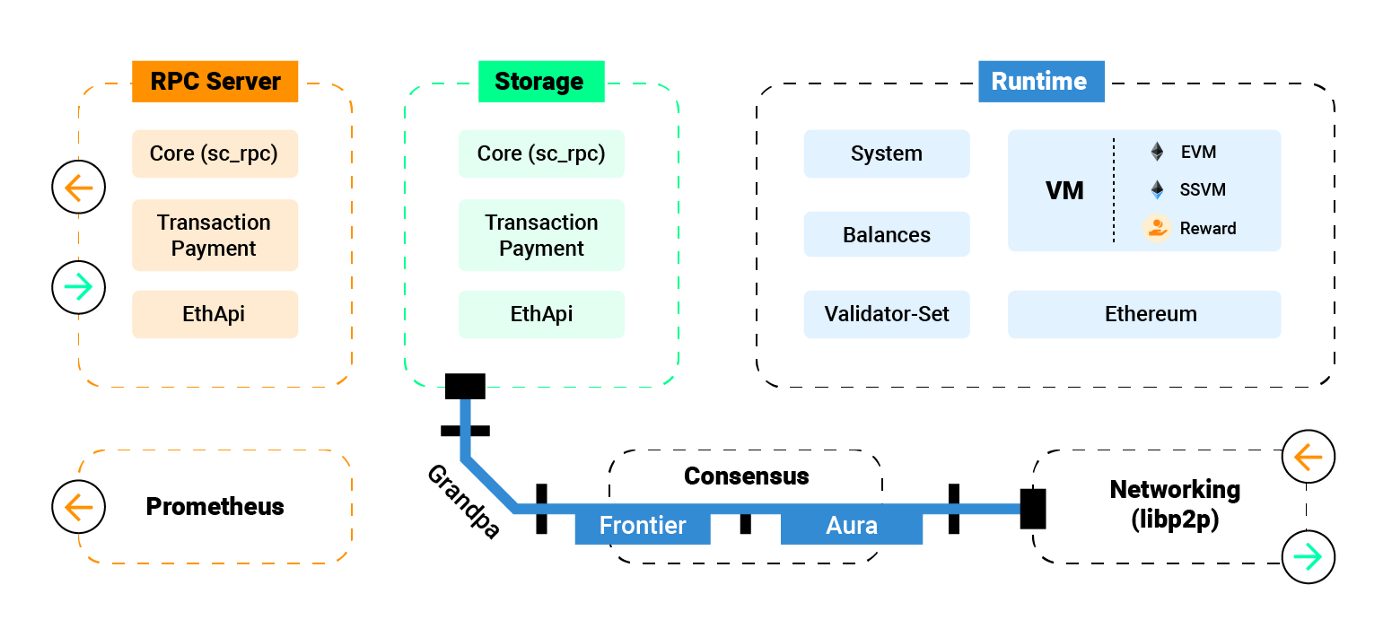 RPC Server

Core (sc_rpc)

Transaction Payment

EthApi

Storage

Core (sc_rpc)

Transaction Payment

EthApi

Runtime

System

Balances

Validator-Set

VM

EVM

SSVM

Reward

Ethereum

Prometheus

Grandpa

Consensus

Frontier

Aura

Networking (libp2p)